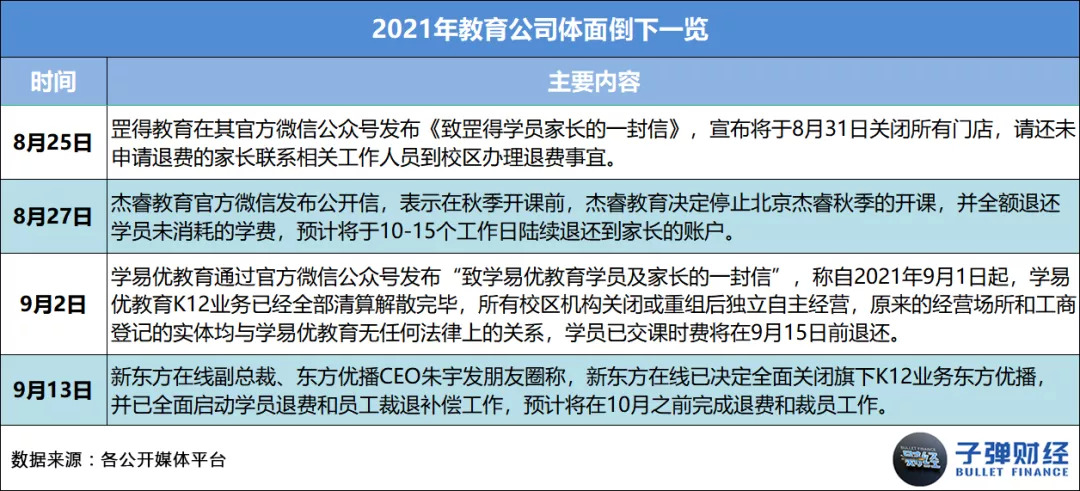 2021年教育公司体面倒下一览

| 时间 | 主要内容 |
|---|---|
| 8月25日 | 罡得教育在其官方微信公众号发布《致罡得学员家长的一封信》，宣布将于8月31日关闭所有门店，请还未申请退费的家长联系相关工作人员到校区办理退费事宜。 |
| 8月27日 | 杰睿教育官方微信发布公开信，表示在秋季开课前，杰睿教育决定停止北京杰睿秋季的开课，并全额退还学员未消耗的学费，预计将于10-15个工作日陆续退还到家长的账户。 |
| 9月2日 | 学易优教育通过官方微信公众号发布“致学易优教育学员及家长的一封信”，称自2021年9月1日起，学易优教育K12业务已经全部清算解散完毕，所有校区机构关闭或重组后独立自主经营，原来的经营场所和工商登记的实体均与学易优教育无任何法律上的关系，学员已交课时费将在9月15日前退还。 |
| 9月13日 | 新东方在线副总裁、东方优播CEO朱宇发朋友圈称，新东方在线已决定全面关闭旗下K12业务东方优播，并已全面启动学员退费和员工裁退补偿工作，预计将在10月之前完成退费和裁员工作。 |

数据来源：各公开媒体平台

子弹财经
BULLET FINANCE